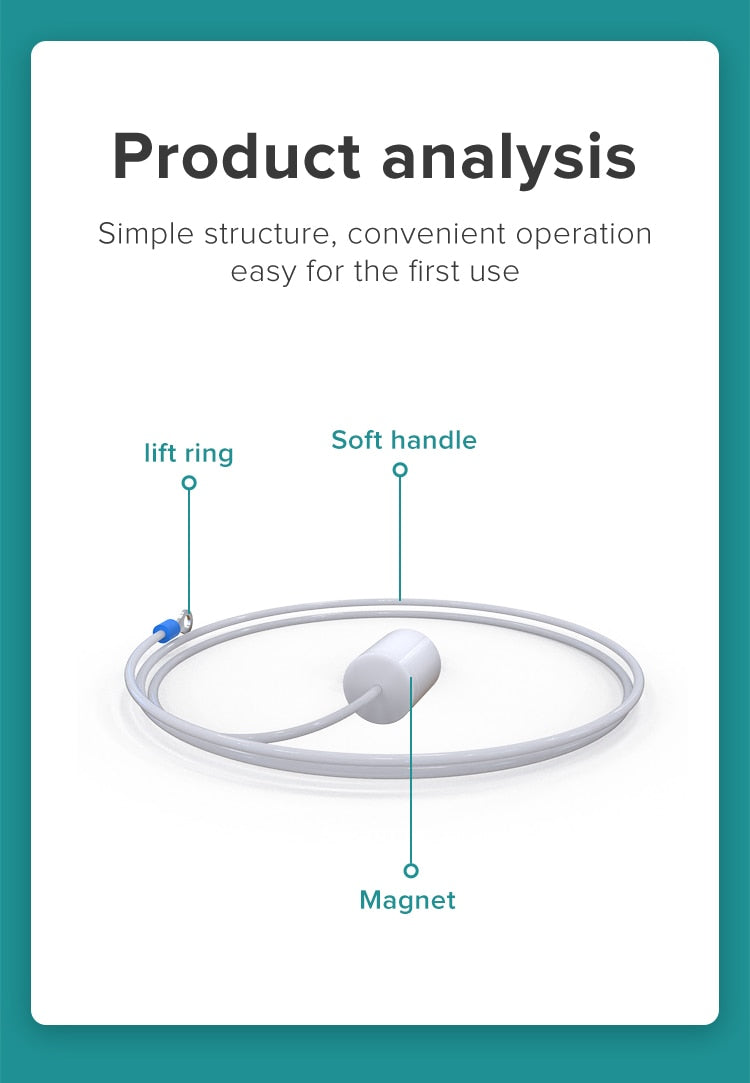 Product analysis

Simple structure, convenient operation
easy for the first use

lift ring

Soft handle

Magnet